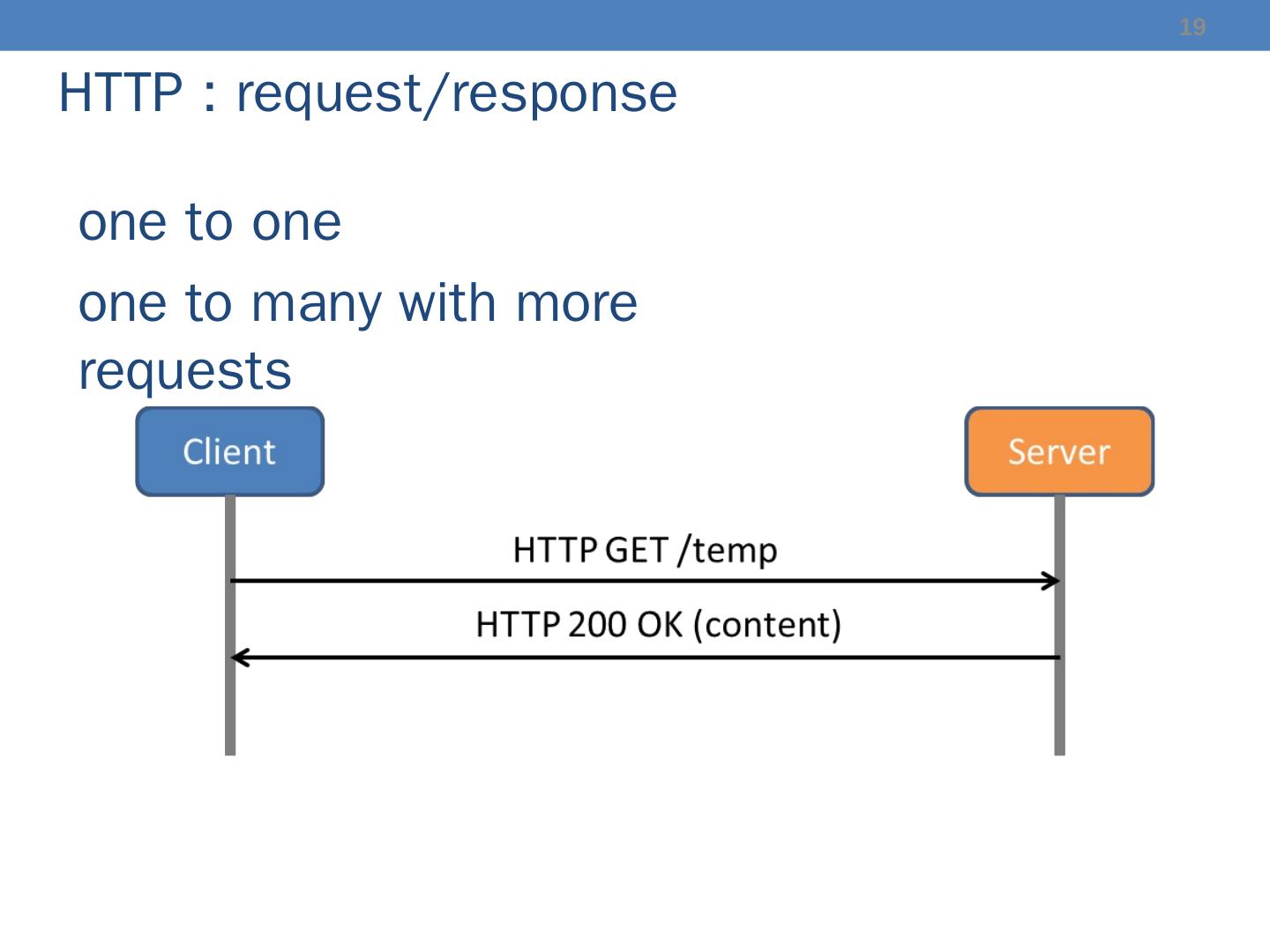 19

HTTP : request/response

one to one

one to many with more requests

Client

Server

HTTP GET /temp

HTTP 200 OK (content)